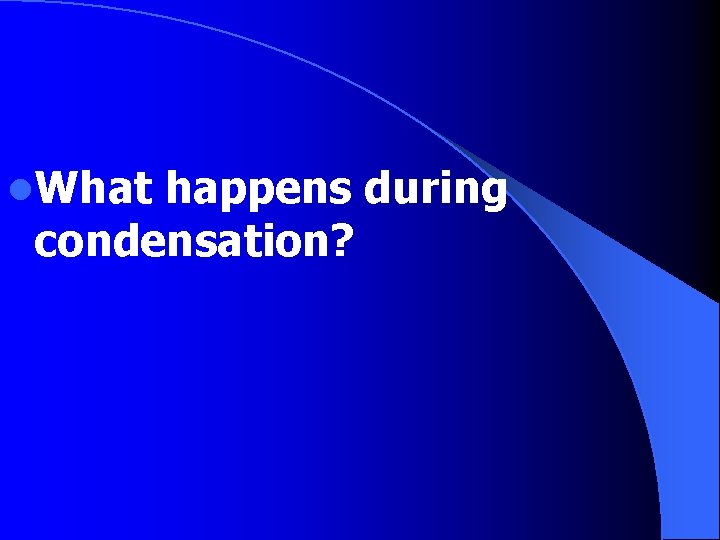 What happens during condensation?